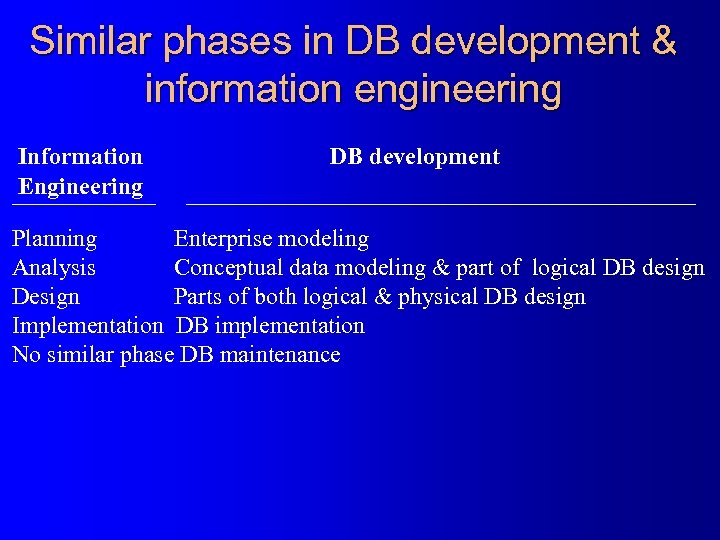 Similar phases in DB development & information engineering

| Information Engineering | DB development |
|---|---|
| Planning | Enterprise modeling |
| Analysis | Conceptual data modeling & part of logical DB design |
| Design | Parts of both logical & physical DB design |
| Implementation | DB implementation |
| No similar phase | DB maintenance |